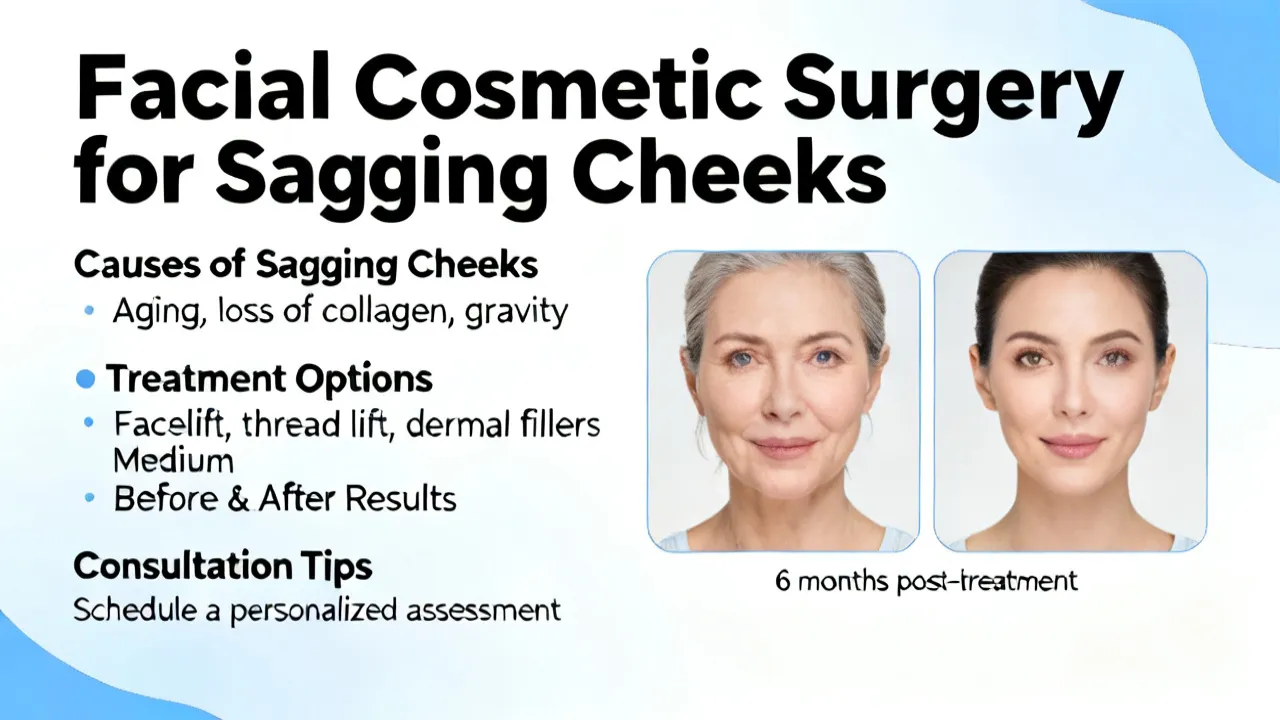 Facial Cosmetic Surgery for Sagging Cheeks

Causes of Sagging Cheeks
• Aging, loss of collagen, gravity

• Treatment Options
• Facelift, thread lift, dermal fillers Medium
• Before & After Results

Consultation Tips
Schedule a personalized assessment

6 months post-treatment